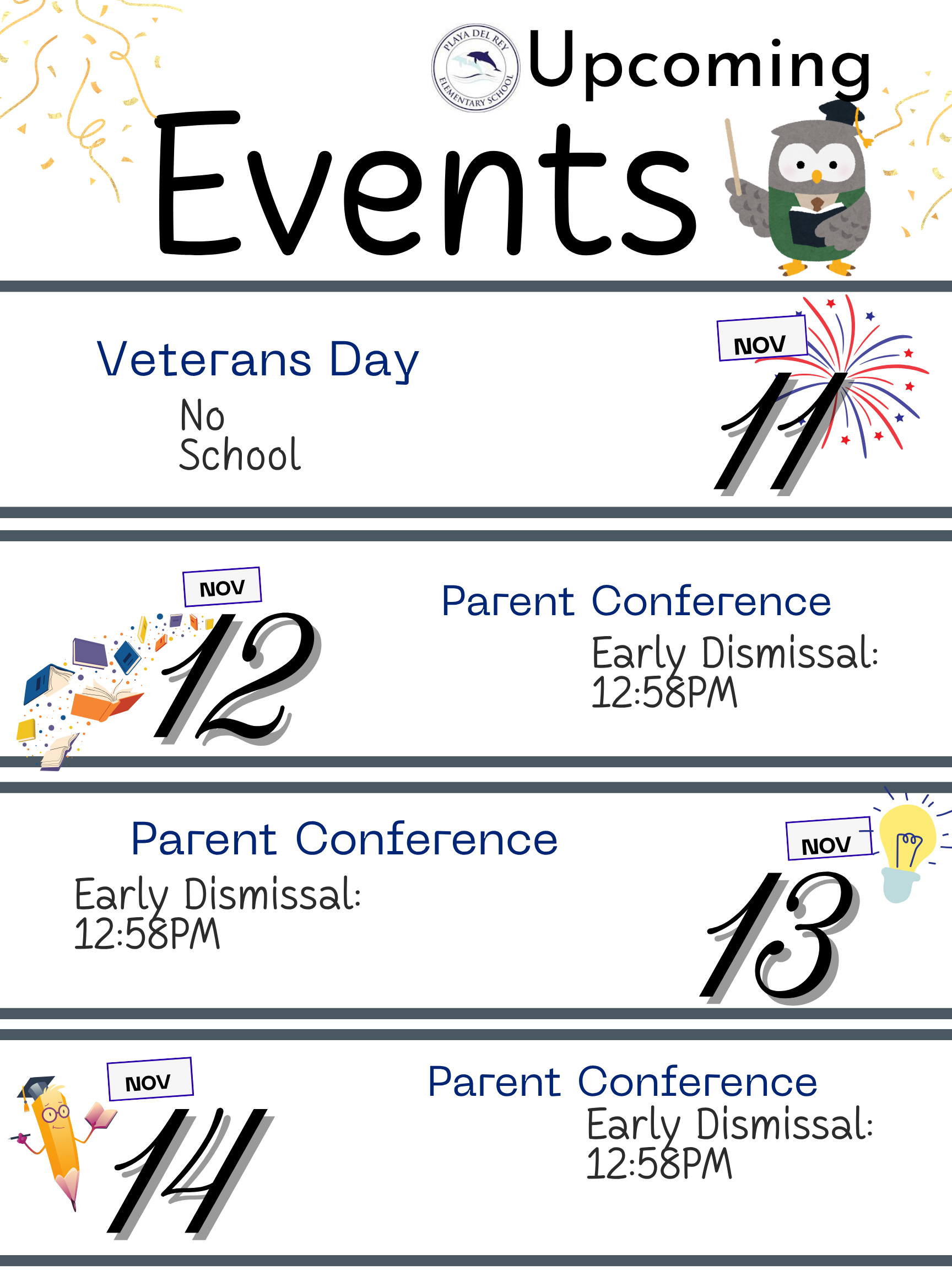 PLAYA DEL REY ELEMENTARY SCHOOL

Upcoming Events

Veterans Day
No School

NOV
11

NOV
12

Parent Conference
Early Dismissal:
12:58PM

Parent Conference
Early Dismissal:
12:58PM

NOV
13

NOV
14

Parent Conference
Early Dismissal:
12:58PM